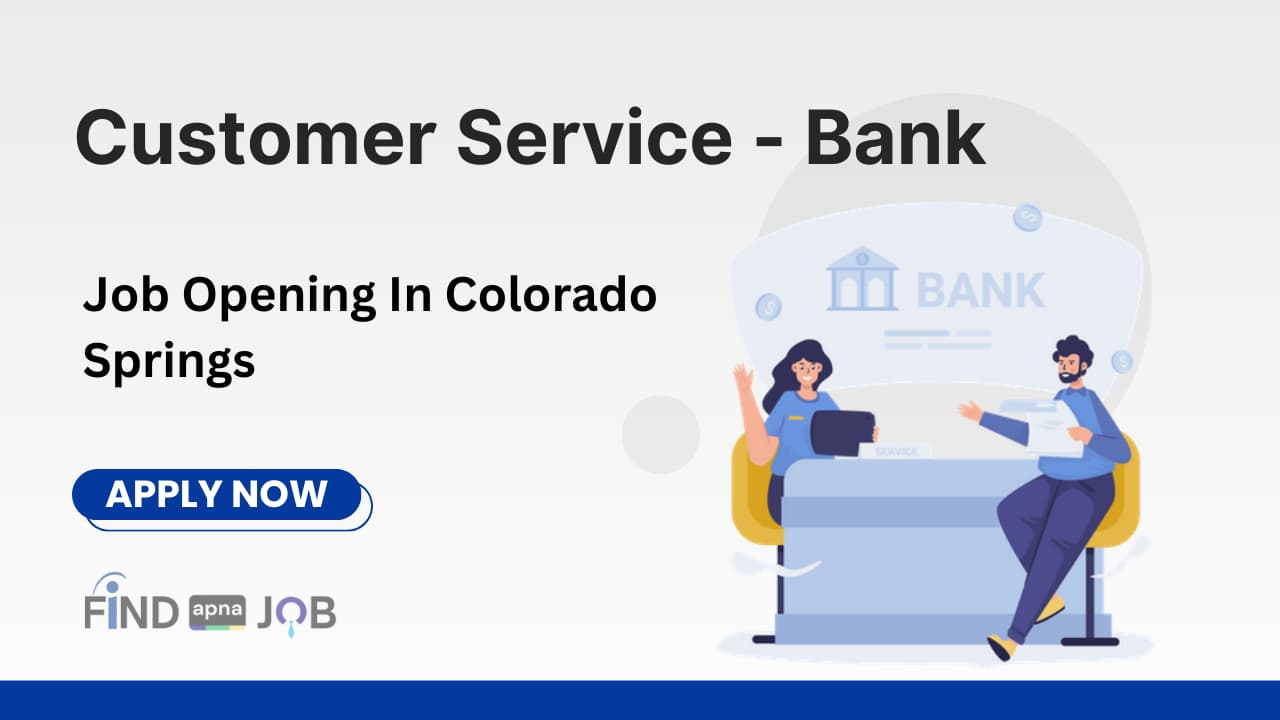 Customer Service - Bank

Job Opening In Colorado Springs

APPLY NOW

FIND apna JOB

BANK

SERVICE